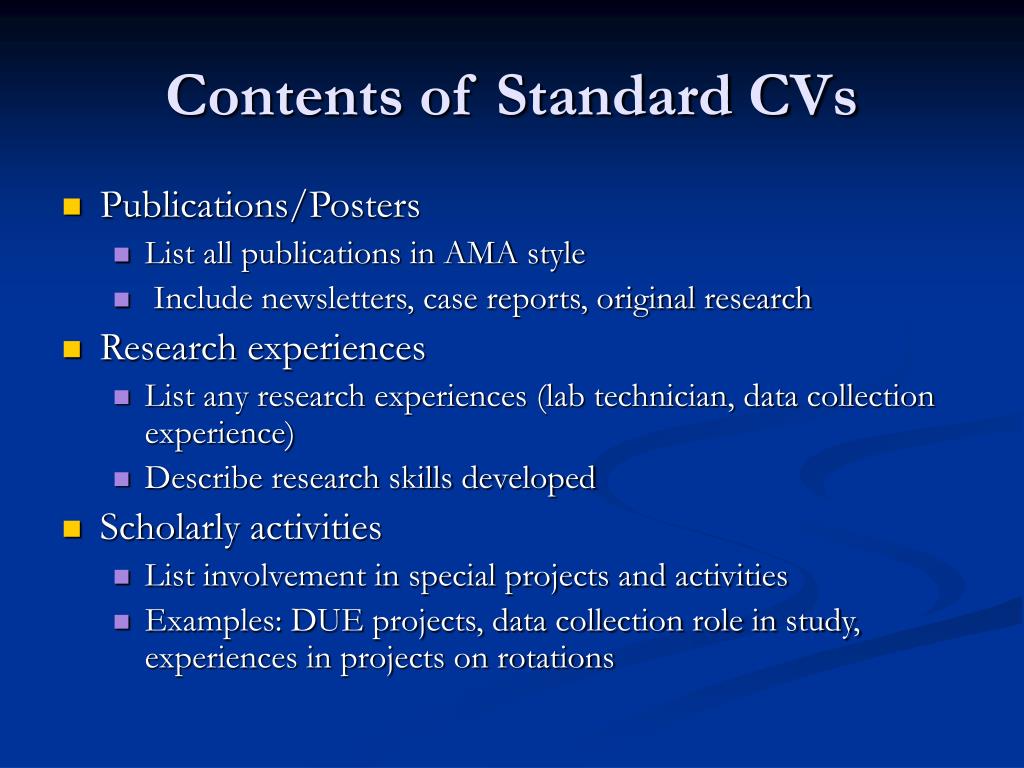 Contents of Standard CVs

- Publications/Posters
  - List all publications in AMA style
  - Include newsletters, case reports, original research
- Research experiences
  - List any research experiences (lab technician, data collection experience)
  - Describe research skills developed
- Scholarly activities
  - List involvement in special projects and activities
  - Examples: DUE projects, data collection role in study, experiences in projects on rotations